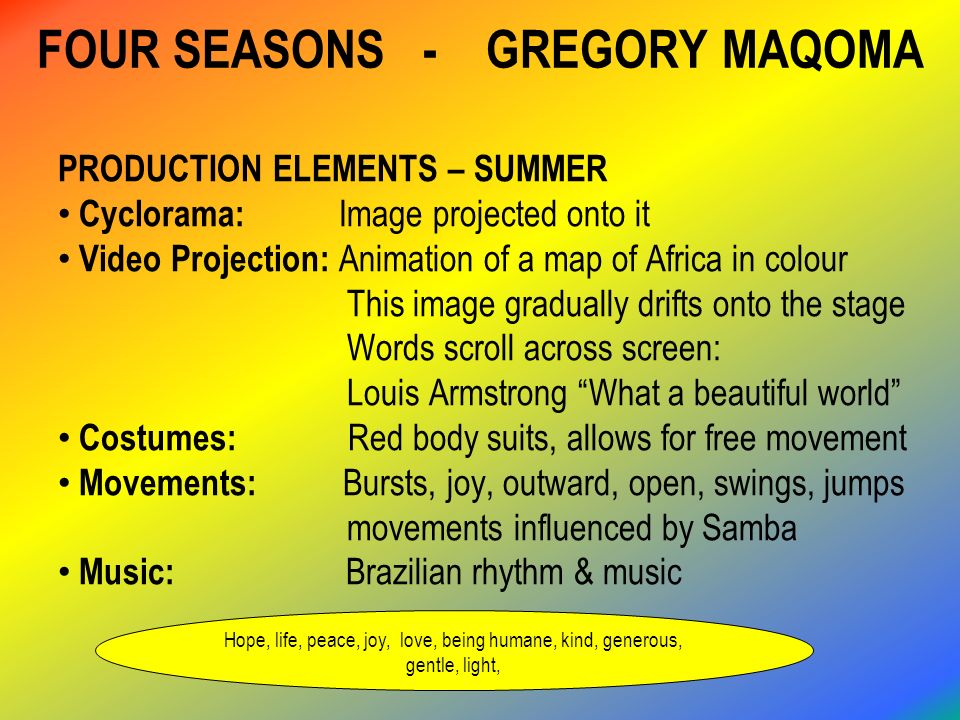 FOUR SEASONS - GREGORY MAQOMA

PRODUCTION ELEMENTS – SUMMER
• Cyclorama: Image projected onto it
• Video Projection: Animation of a map of Africa in colour
This image gradually drifts onto the stage
Words scroll across screen:
Louis Armstrong “What a beautiful world”
• Costumes: Red body suits, allows for free movement
• Movements: Bursts, joy, outward, open, swings, jumps
movements influenced by Samba
• Music: Brazilian rhythm & music

Hope, life, peace, joy, love, being humane, kind, generous, gentle, light,